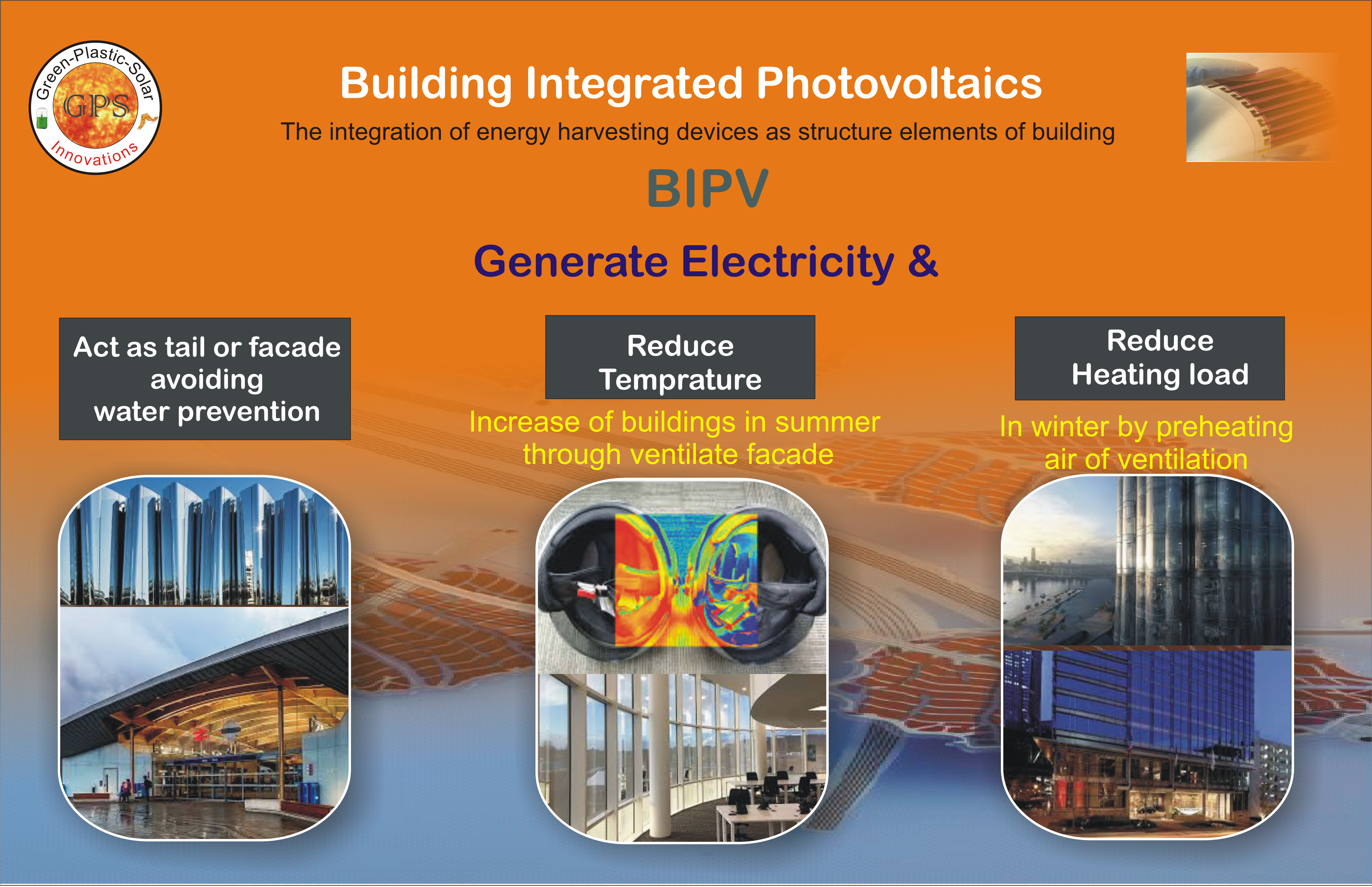 Green-Plastic-Solar
GPS
Innovations

Building Integrated Photovoltaics

The integration of energy harvesting devices as structure elements of building

BIPV

Generate Electricity &

Act as tail or facade avoiding water prevention

Reduce Temprature

Increase of buildings in summer through ventilate facade

Reduce Heating load

In winter by preheating air of ventilation